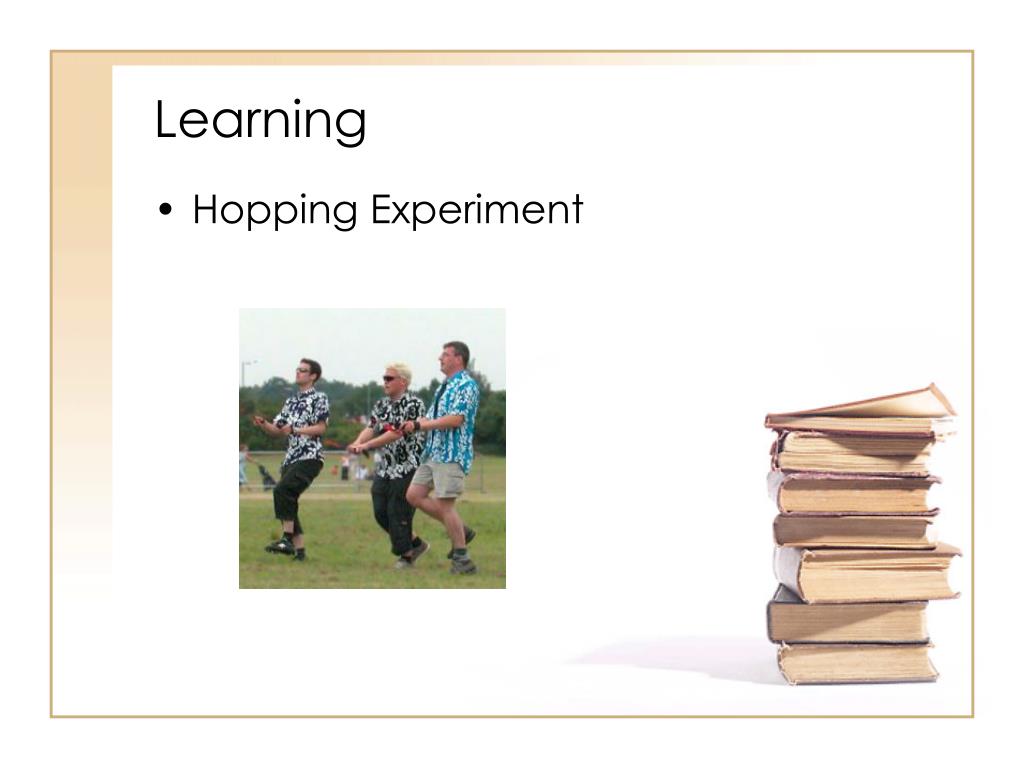 Learning

• Hopping Experiment